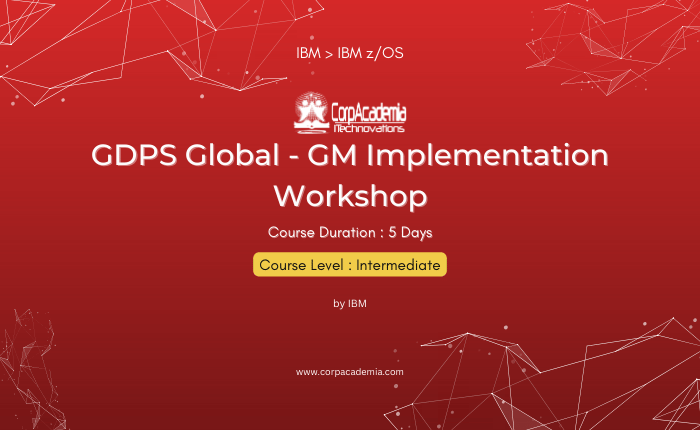 IBM > IBM z/OS

CorpAcademia
Technovations

GDPS Global - GM Implementation Workshop

Course Duration : 5 Days

Course Level : Intermediate

by IBM

www.corpacademia.com